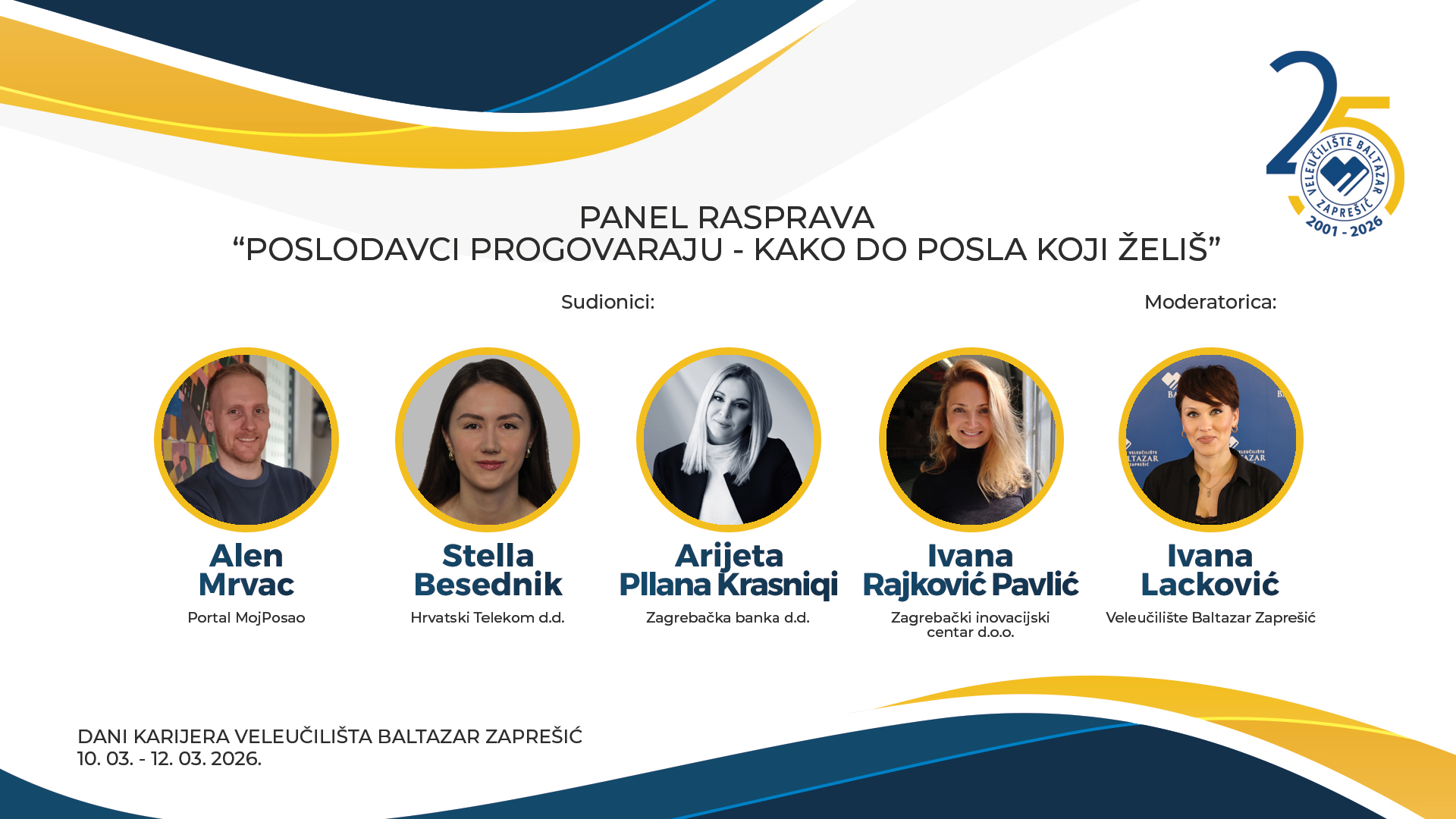 25
VELEUČILIŠTE BALTAZAR ZAPREŠIĆ
2001 - 2026

PANEL RASPRAVA
“POSLODAVCI PROGOVARAJU - KAKO DO POSLA KOJI ŽELIŠ”

Sudionici:

Moderatorica:

Alen Mrvac
Portal MojPosao

Stella Besednik
Hrvatski Telekom d.d.

Arijeta Pllana Krasniqi
Zagrebačka banka d.d.

Ivana Rajković Pavlić
Zagrebački inovacijski centar d.o.o.

Ivana Lacković
Veleučilište Baltazar Zaprešić

DANI KARIJERA VELEUČILIŠTA BALTAZAR ZAPREŠIĆ
10. 03. - 12. 03. 2026.